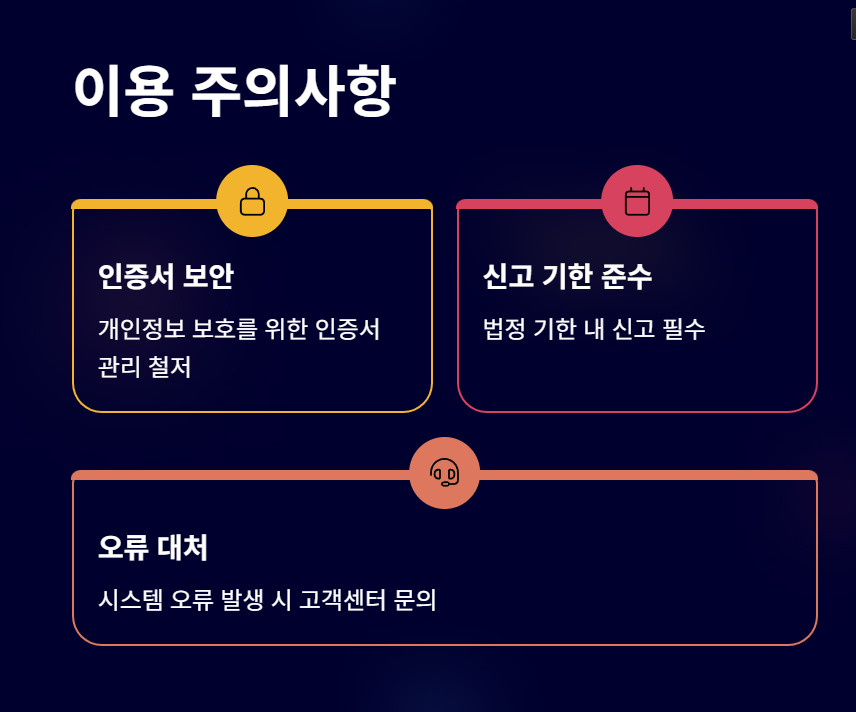 이용 주의사항

인증서 보안

개인정보 보호를 위한 인증서 관리 철저

신고 기한 준수

법정 기한 내 신고 필수

오류 대처

시스템 오류 발생 시 고객센터 문의